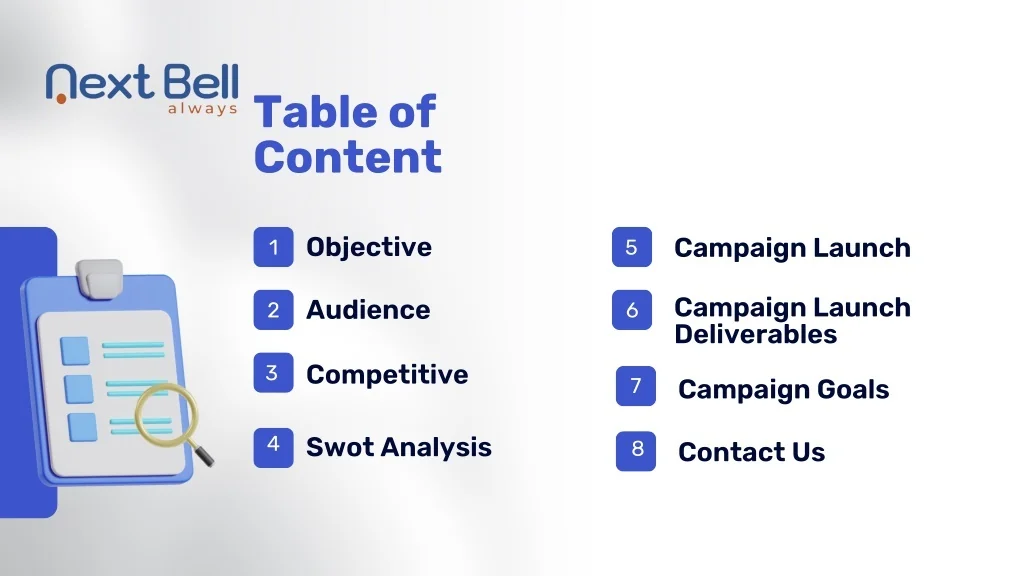 Next Bell
always

Table of Content

1 Objective

2 Audience

3 Competitive

4 Swot Analysis

5 Campaign Launch

6 Campaign Launch Deliverables

7 Campaign Goals

8 Contact Us